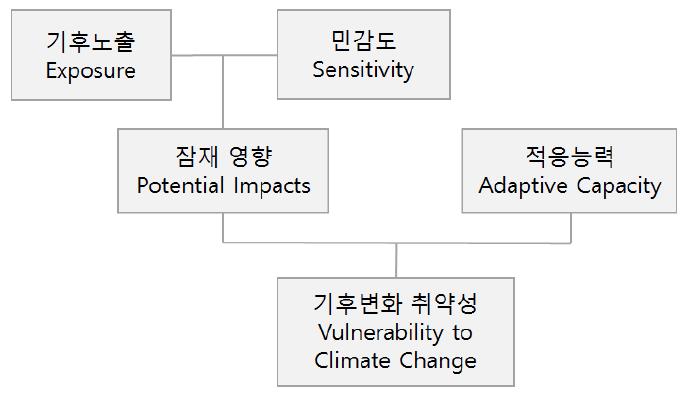 기후노출
Exposure

민감도
Sensitivity

잠재 영향
Potential Impacts

적응능력
Adaptive Capacity

기후변화 취약성
Vulnerability to Climate Change